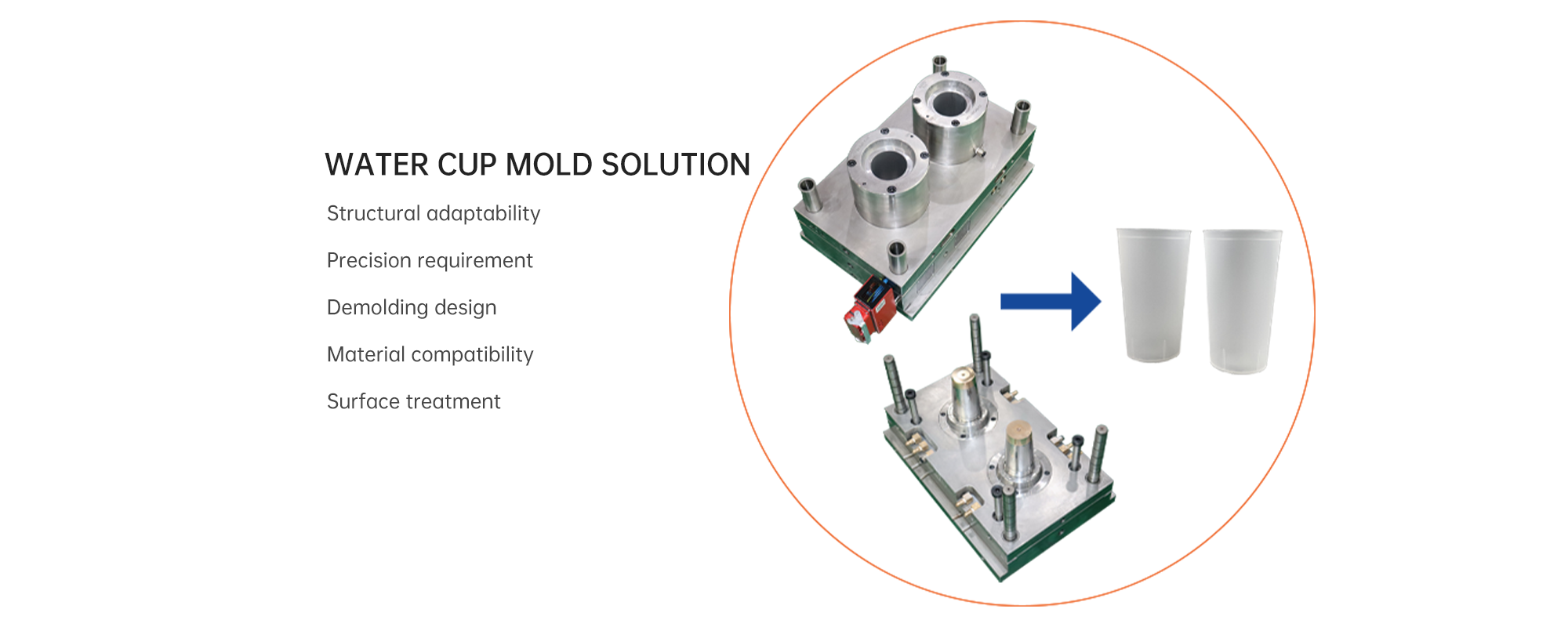 WATER CUP MOLD SOLUTION

Structural adaptability

Precision requirement

Demolding design

Material compatibility

Surface treatment